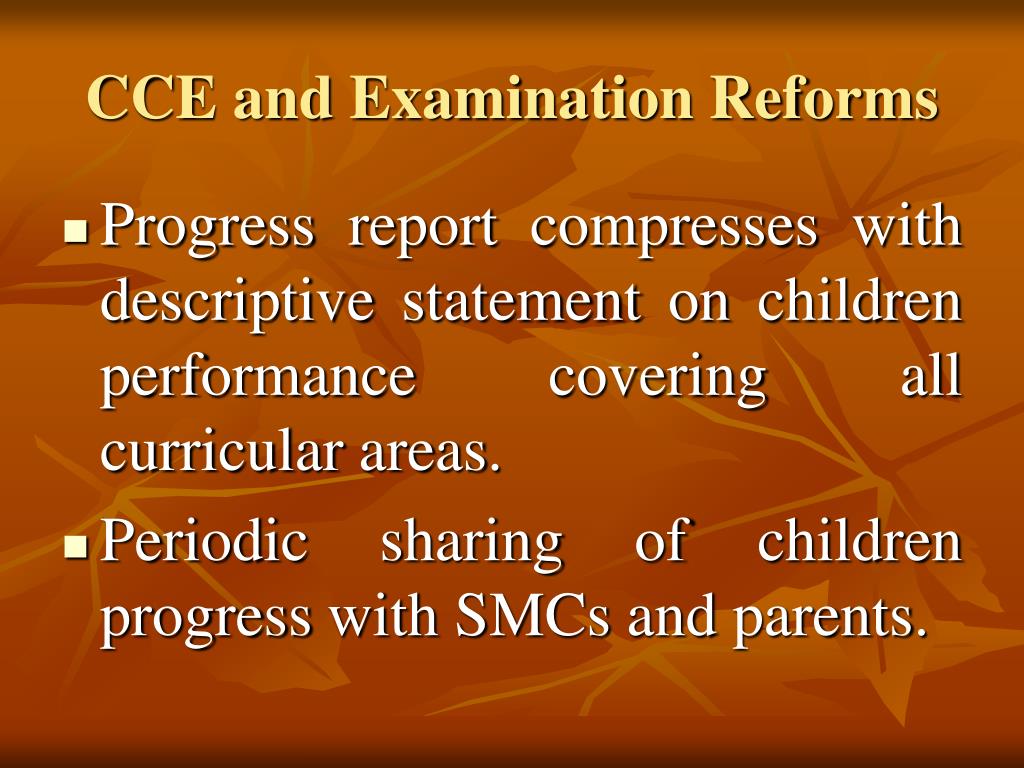 CCE and Examination Reforms

- Progress report compresses with descriptive statement on children performance covering all curricular areas.
- Periodic sharing of children progress with SMCs and parents.